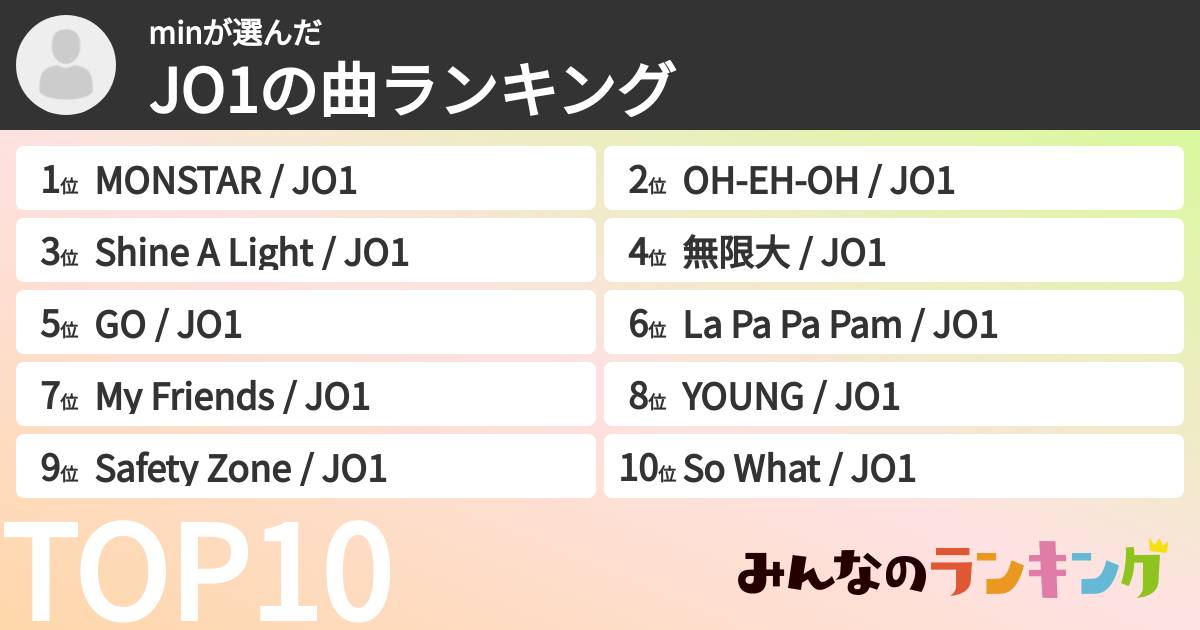 minが選んだ
JO1の曲ランキング

1位 MONSTAR / JO1
2位 OH-EH-OH / JO1
3位 Shine A Light / JO1
4位 無限大 / JO1
5位 GO / JO1
6位 La Pa Pa Pam / JO1
7位 My Friends / JO1
8位 YOUNG / JO1
9位 Safety Zone / JO1
10位 So What / JO1

TOP10

みんなのランキング